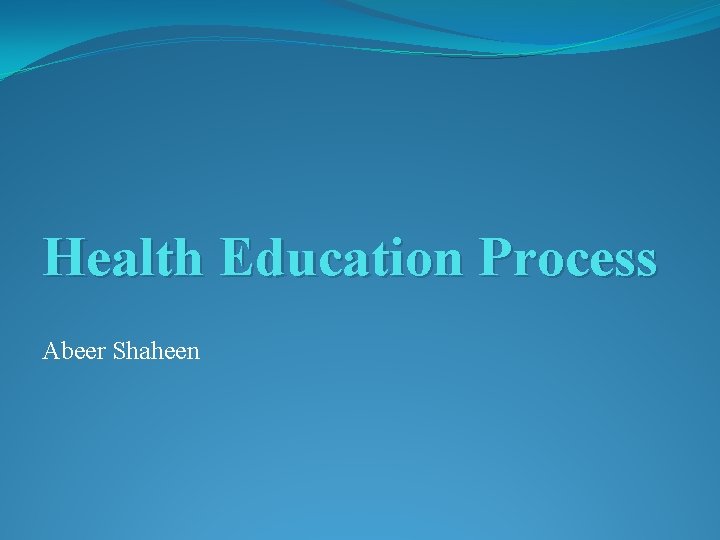 Health Education Process

Abeer Shaheen